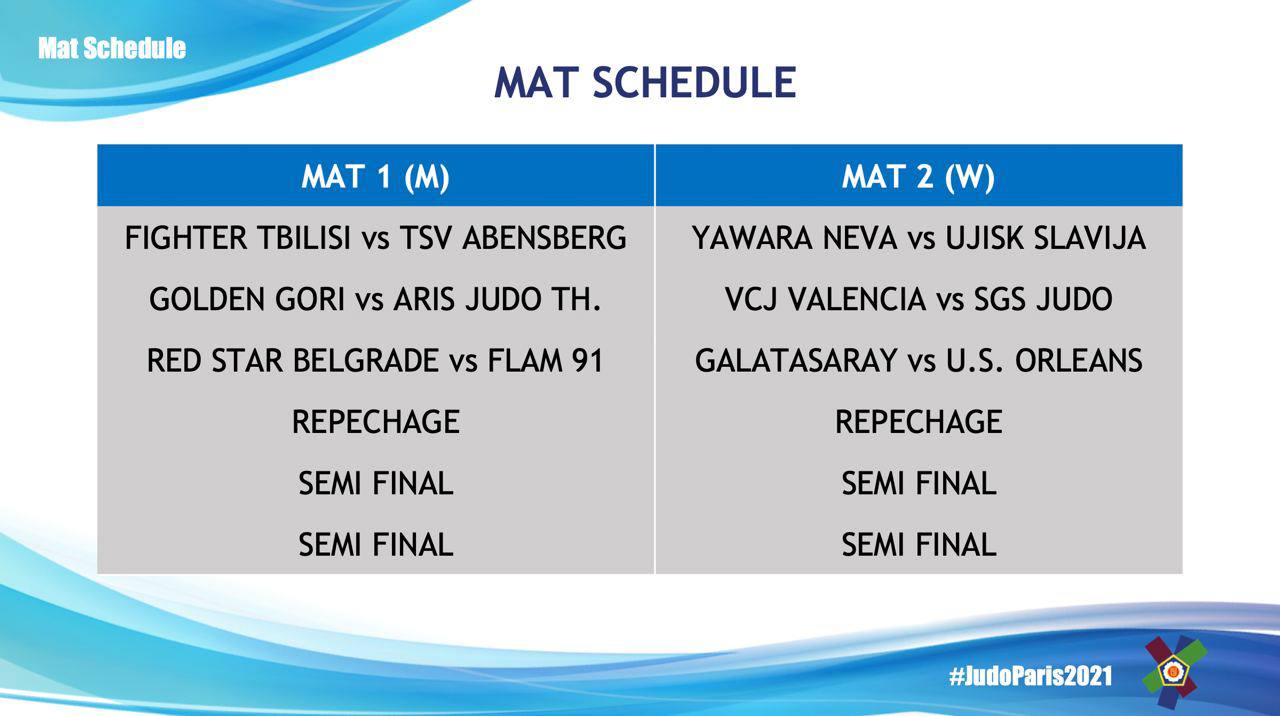 Mat Schedule

MAT SCHEDULE

| MAT 1 (M) | MAT 2 (W) |
|---|---|
| FIGHTER TBILISI vs TSV ABENSBERG | YAWARA NEVA vs UJISK SLAVIJA |
| GOLDEN GORI vs ARIS JUDO TH. | VCJ VALENCIA vs SGS JUDO |
| RED STAR BELGRADE vs FLAM 91 | GALATASARAY vs U.S. ORLEANS |
| REPECHAGE | REPECHAGE |
| SEMI FINAL | SEMI FINAL |
| SEMI FINAL | SEMI FINAL |

#JudoParis2021